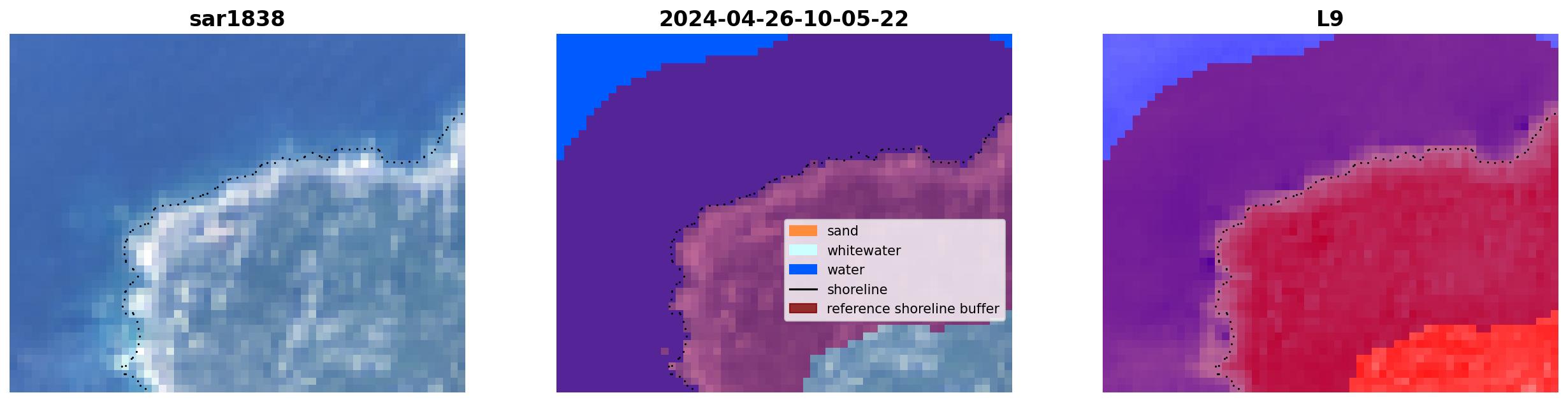 sar1838

2024-04-26-10-05-22

sand
whitewater
water
shoreline
reference shoreline buffer

L9